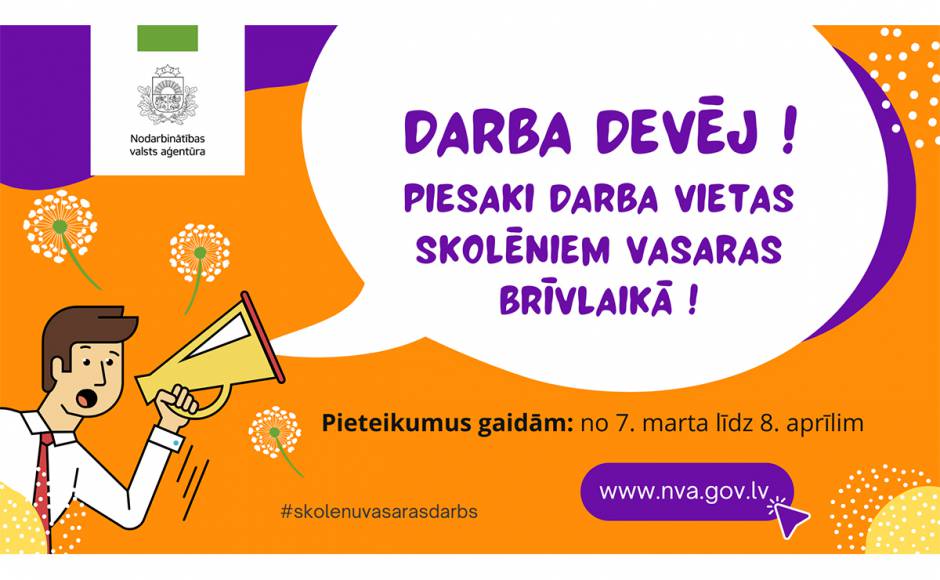 Nodarbinātības valsts aģentūra

DARBA DEVĒJ !
PIESAKI DARBA VIETAS SKOLĒNIEM VASARAS BRĪVLAIKĀ !

Pieteikumus gaidām: no 7. marta līdz 8. aprīlim

#skolenuvasarasdarbs

www.nva.gov.lv